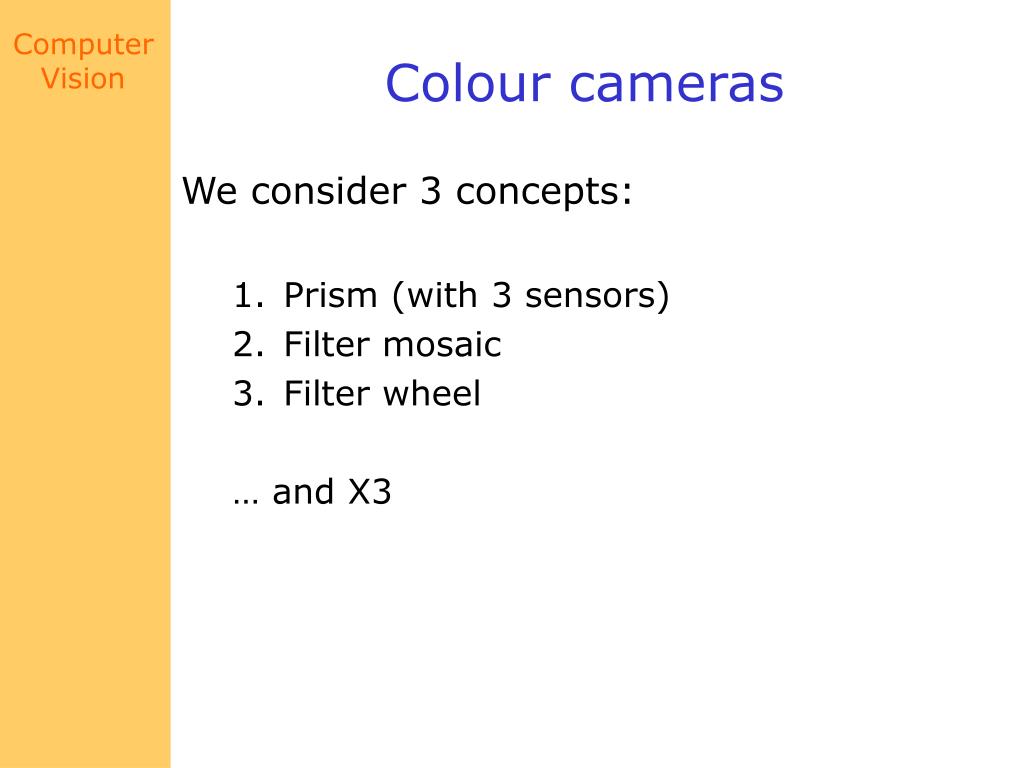 Computer Vision

Colour cameras

We consider 3 concepts:

1. Prism (with 3 sensors)
2. Filter mosaic
3. Filter wheel

… and X3